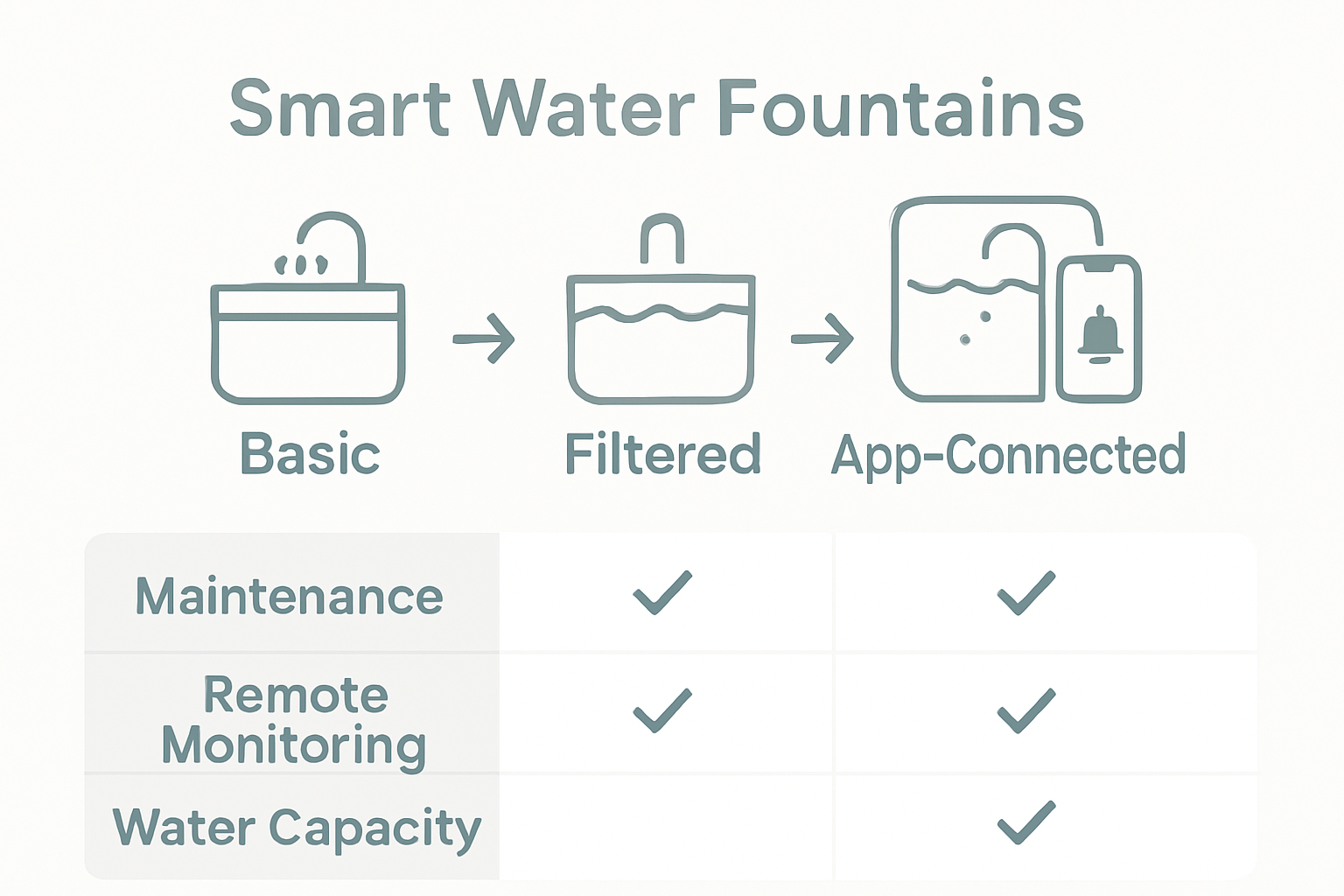 Smart Water Fountains

Basic → Filtered → App-Connected

| Maintenance | ✓ | ✓ |
|---|---|---|
| Remote Monitoring | ✓ | ✓ |
| Water Capacity | | ✓ |